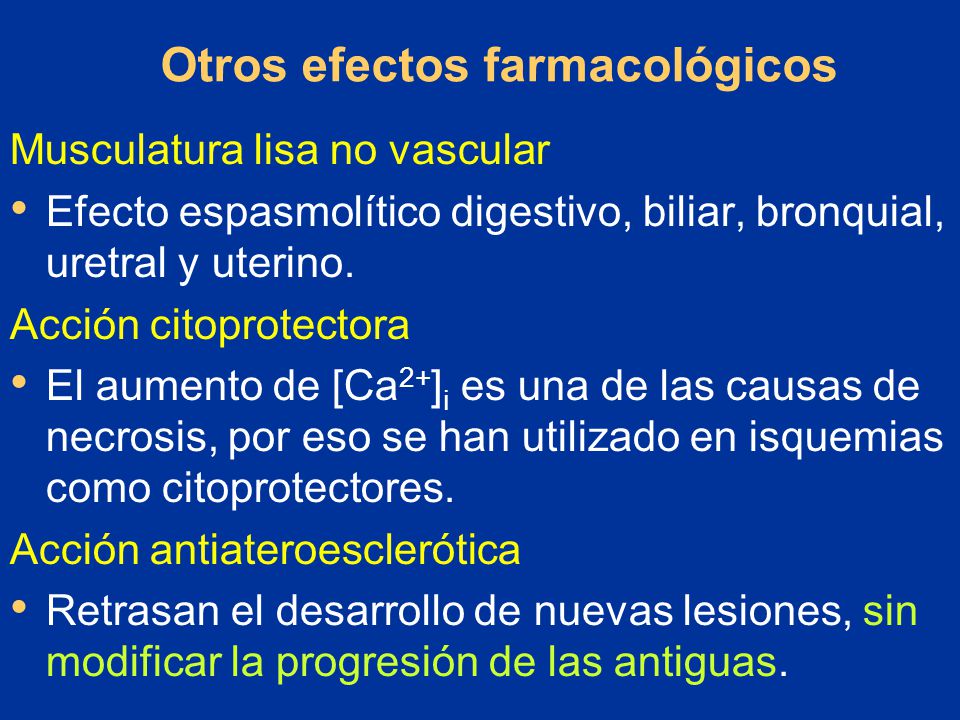 Otros efectos farmacológicos

Musculatura lisa no vascular

• Efecto espasmolítico digestivo, biliar, bronquial, uretral y uterino.

Acción citoprotectora

• El aumento de $[Ca^{2+}]_i$ es una de las causas de necrosis, por eso se han utilizado en isquemias como citoprotectores.

Acción antiateroesclerótica

• Retrasan el desarrollo de nuevas lesiones, sin modificar la progresión de las antiguas.